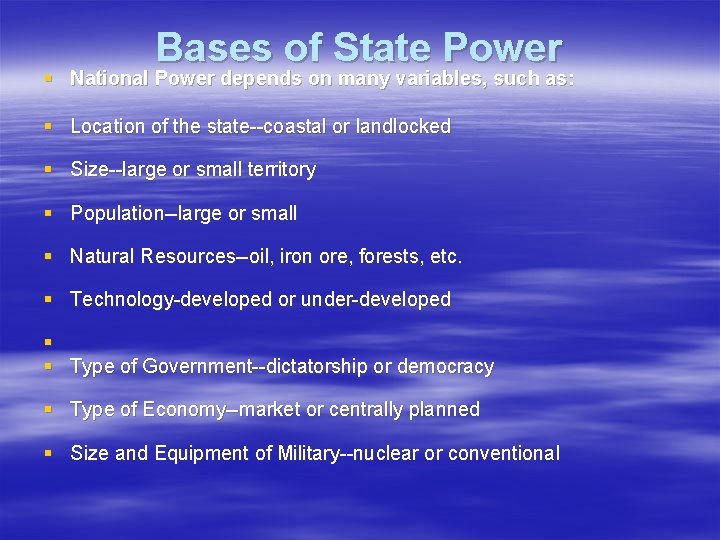 Bases of State Power

▪ National Power depends on many variables, such as:

▪ Location of the state--coastal or landlocked

▪ Size--large or small territory

▪ Population–large or small

▪ Natural Resources–oil, iron ore, forests, etc.

▪ Technology-developed or under-developed

▪

▪ Type of Government--dictatorship or democracy

▪ Type of Economy–market or centrally planned

▪ Size and Equipment of Military--nuclear or conventional